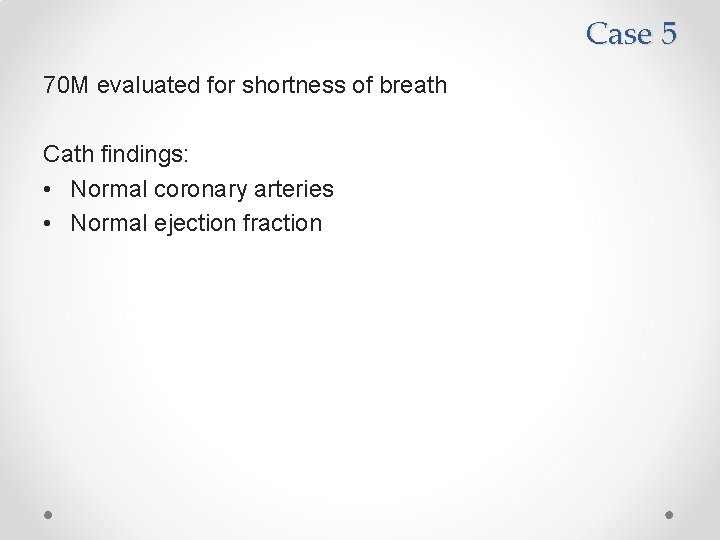 Case 5

70M evaluated for shortness of breath

Cath findings:
• Normal coronary arteries
• Normal ejection fraction